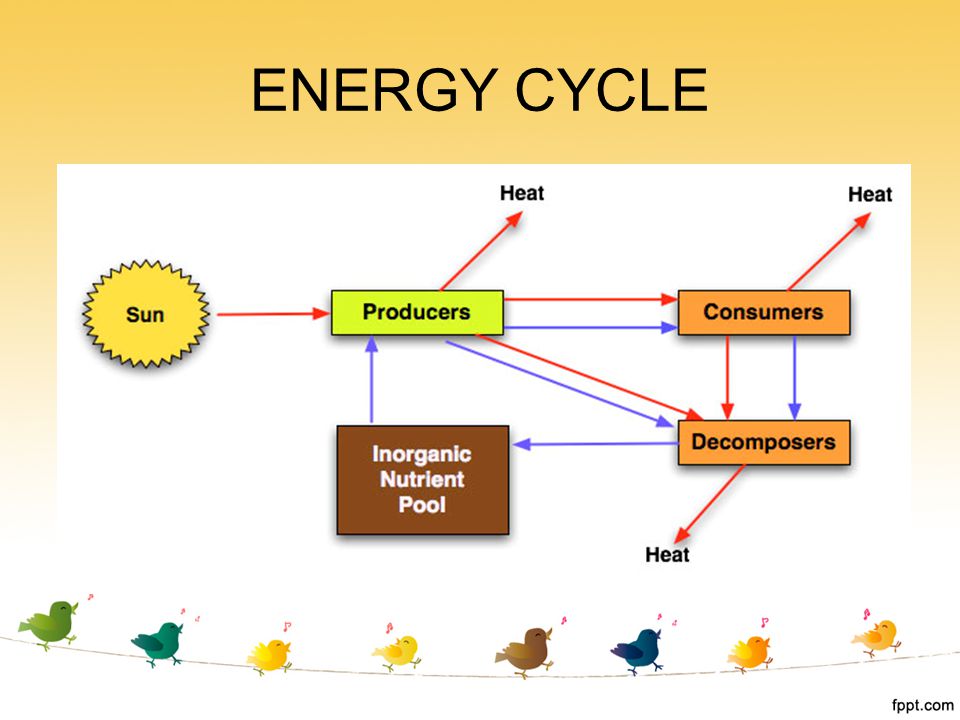 ENERGY CYCLE

Heat

Heat

Sun

Producers

Consumers

Inorganic Nutrient Pool

Decomposers

Heat

fppt.com